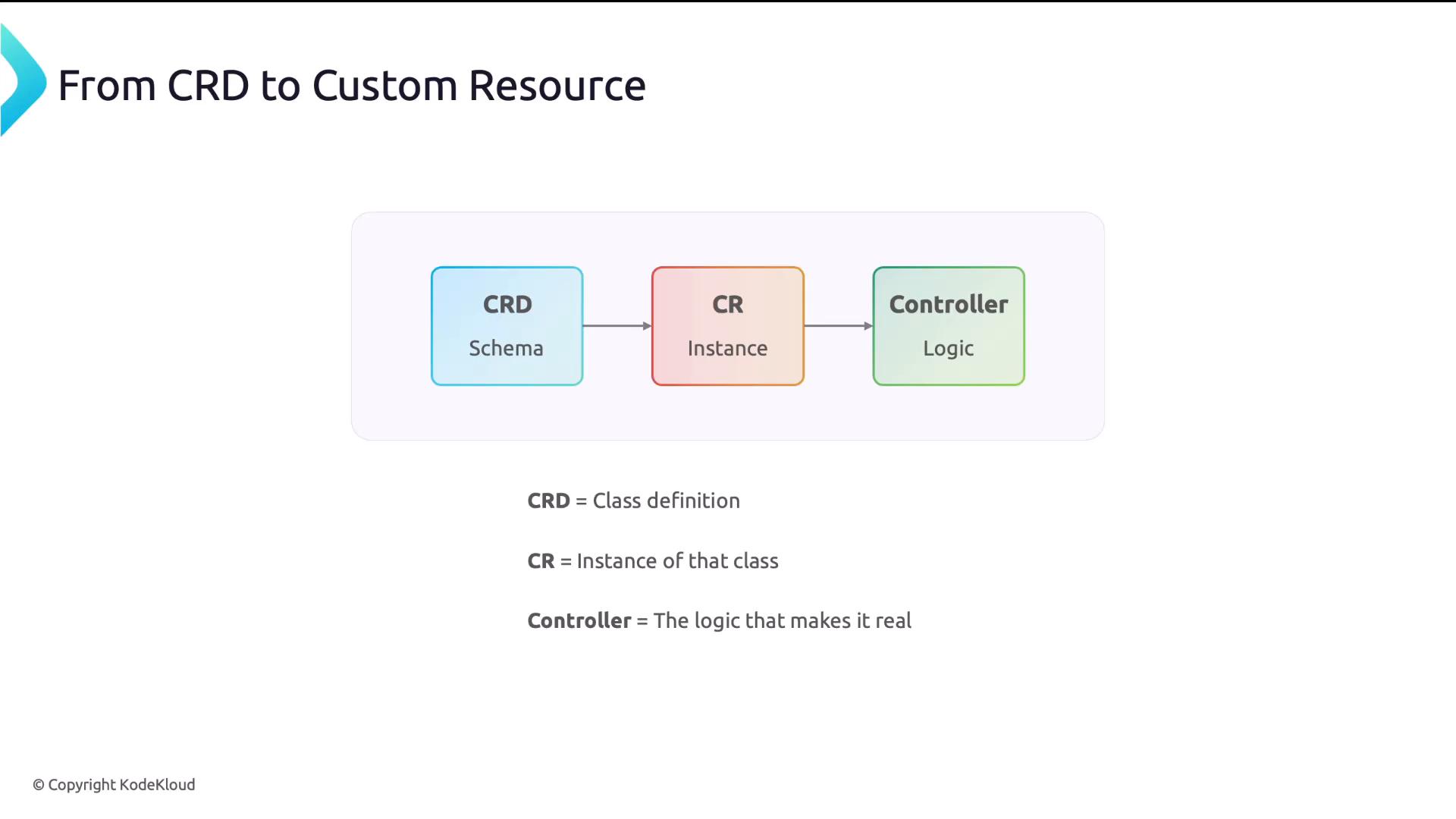 From CRD to Custom Resource

CRD
Schema

CR
Instance

Controller
Logic

CRD = Class definition

CR = Instance of that class

Controller = The logic that makes it real

© Copyright KodeKloud